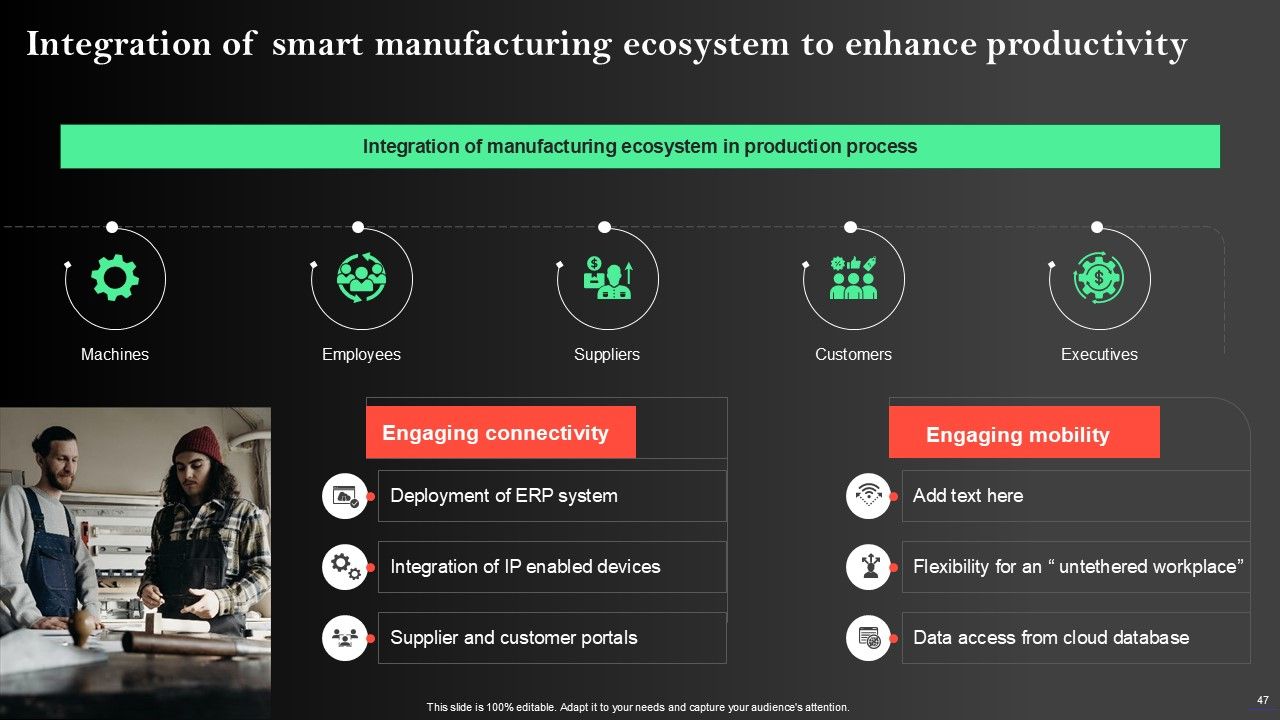 Integration of smart manufacturing ecosystem to enhance productivity

Integration of manufacturing ecosystem in production process

Machines

Employees

Suppliers

Customers

Executives

Engaging connectivity

Deployment of ERP system

Integration of IP enabled devices

Supplier and customer portals

Engaging mobility

Add text here

Flexibility for an “ untethered workplace”

Data access from cloud database

This slide is 100% editable. Adapt it to your needs and capture your audience's attention.

47